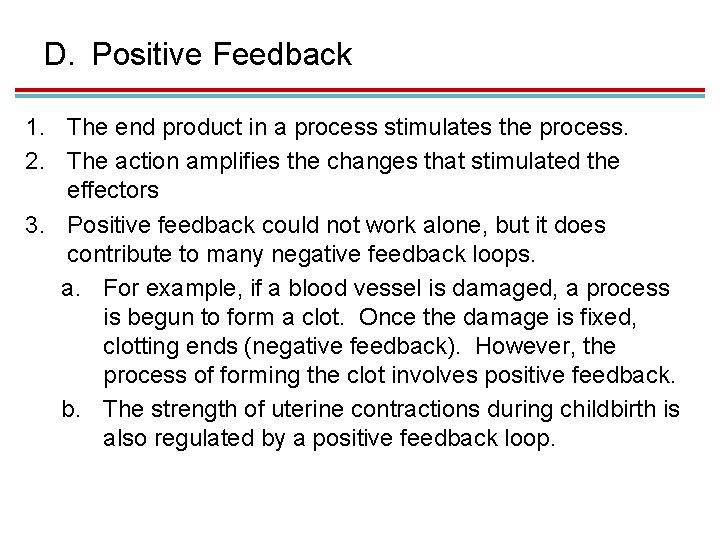 D. Positive Feedback

1. The end product in a process stimulates the process.
2. The action amplifies the changes that stimulated the effectors
3. Positive feedback could not work alone, but it does contribute to many negative feedback loops.
a. For example, if a blood vessel is damaged, a process is begun to form a clot. Once the damage is fixed, clotting ends (negative feedback). However, the process of forming the clot involves positive feedback.
b. The strength of uterine contractions during childbirth is also regulated by a positive feedback loop.